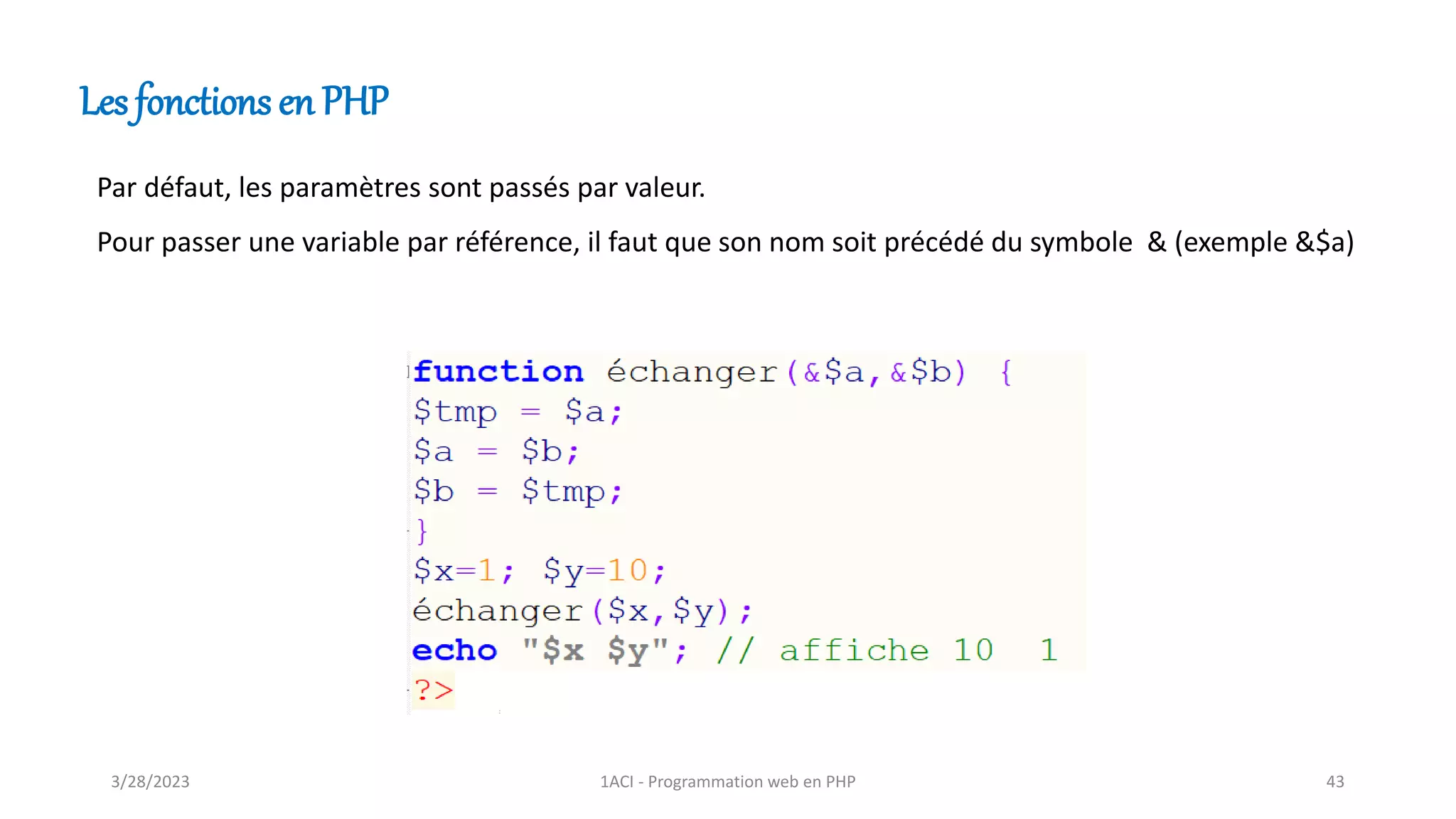 Les fonctions en PHP

Par défaut, les paramètres sont passés par valeur.

Pour passer une variable par référence, il faut que son nom soit précédé du symbole & (exemple &$a)

function échanger(&$a,&$b) {
$tmp = $a;
$a = $b;
$b = $tmp;
}
$x=1; $y=10;
échanger($x,$y);
echo "$x $y"; // affiche 10 1
?>

3/28/2023

1ACI - Programmation web en PHP

43